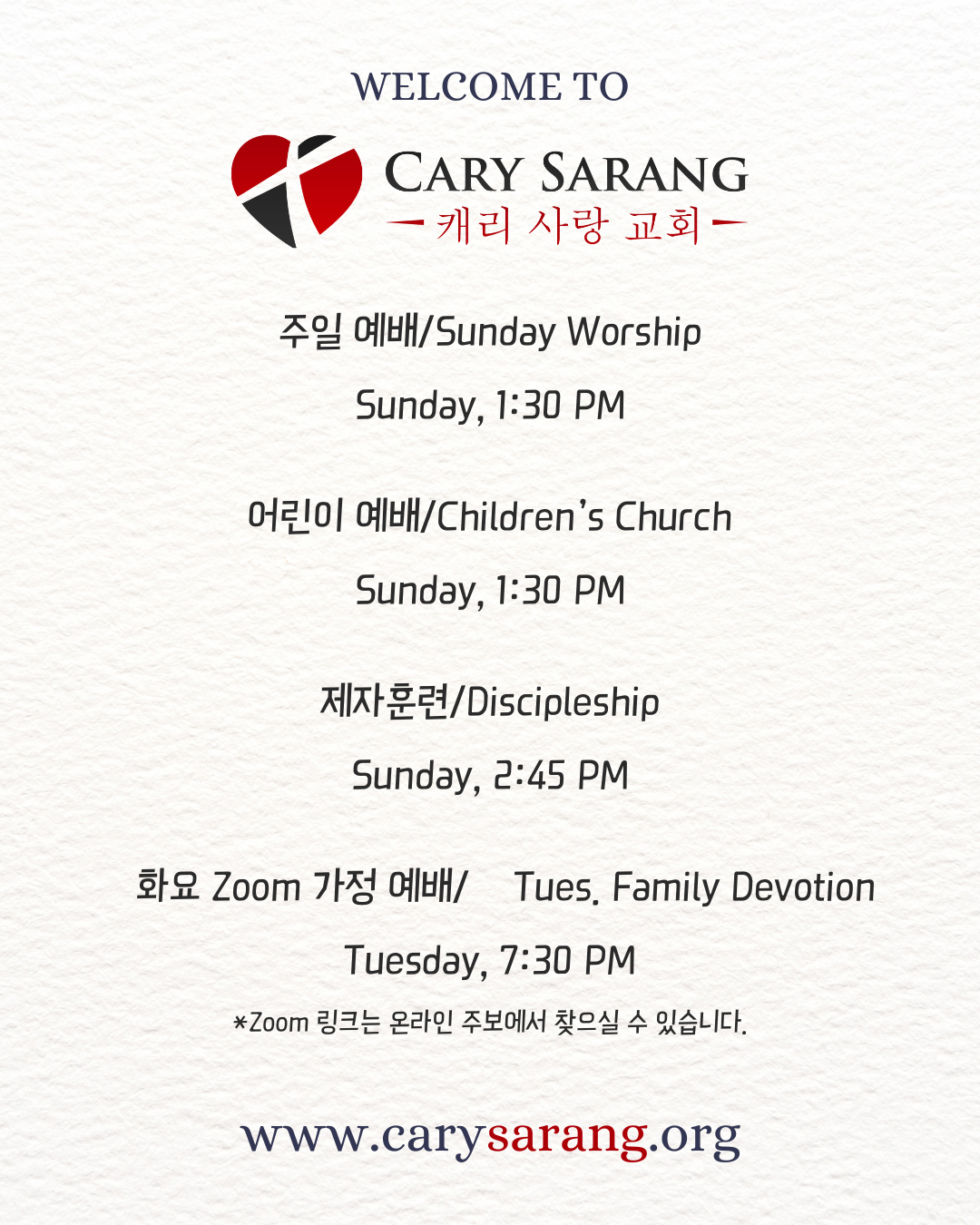 WELCOME TO

CARY SARANG
캐리 사랑 교회

주일 예배/Sunday Worship

Sunday, 1:30 PM

어린이 예배/Children's Church

Sunday, 1:30 PM

제자훈련/Discipleship

Sunday, 2:45 PM

화요 Zoom 가정 예배/ Tues. Family Devotion

Tuesday, 7:30 PM

*Zoom 링크는 온라인 주보에서 찾으실 수 있습니다.

www.carysarang.org